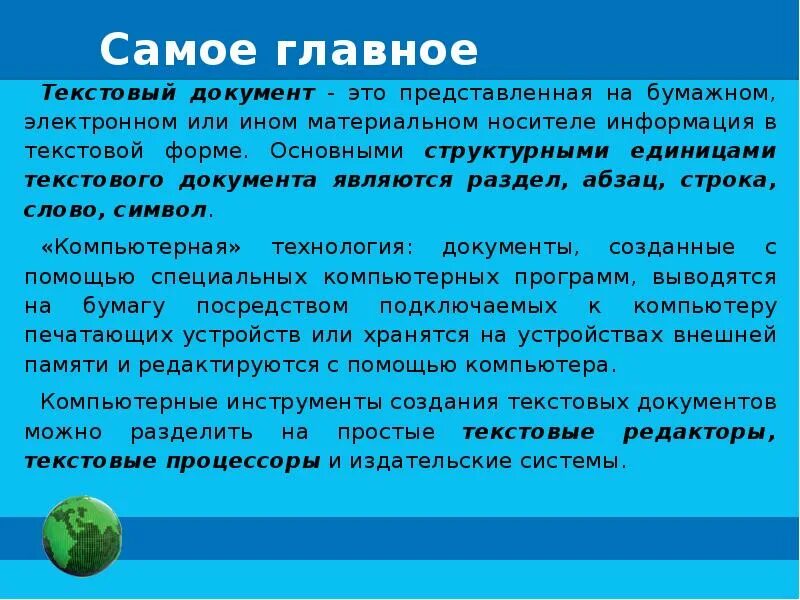 Самое главное

Текстовый документ - это представленная на бумажном, электронном или ином материальном носителе информация в текстовой форме. Основными структурными единицами текстового документа являются раздел, абзац, строка, слово, символ.

«Компьютерная» технология: документы, созданные с помощью специальных компьютерных программ, выводятся на бумагу посредством подключаемых к компьютеру печатающих устройств или хранятся на устройствах внешней памяти и редактируются с помощью компьютера.

Компьютерные инструменты создания текстовых документов можно разделить на простые текстовые редакторы, текстовые процессоры и издательские системы.